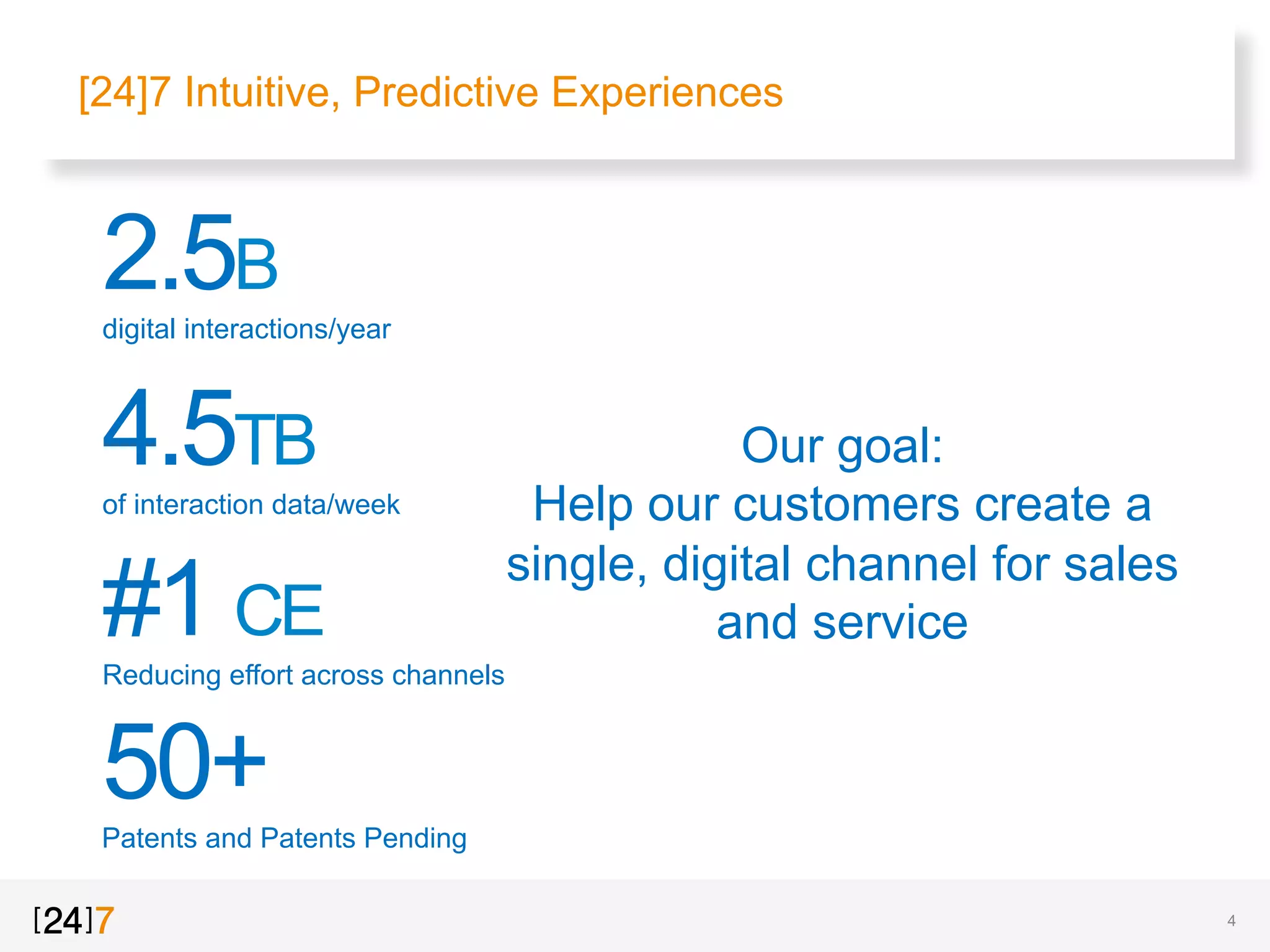 [24]7 Intuitive, Predictive Experiences

2.5B
digital interactions/year

4.5TB
of interaction data/week

#1 CE
Reducing effort across channels

50+
Patents and Patents Pending

Our goal:
Help our customers create a single, digital channel for sales and service

[24]7

4